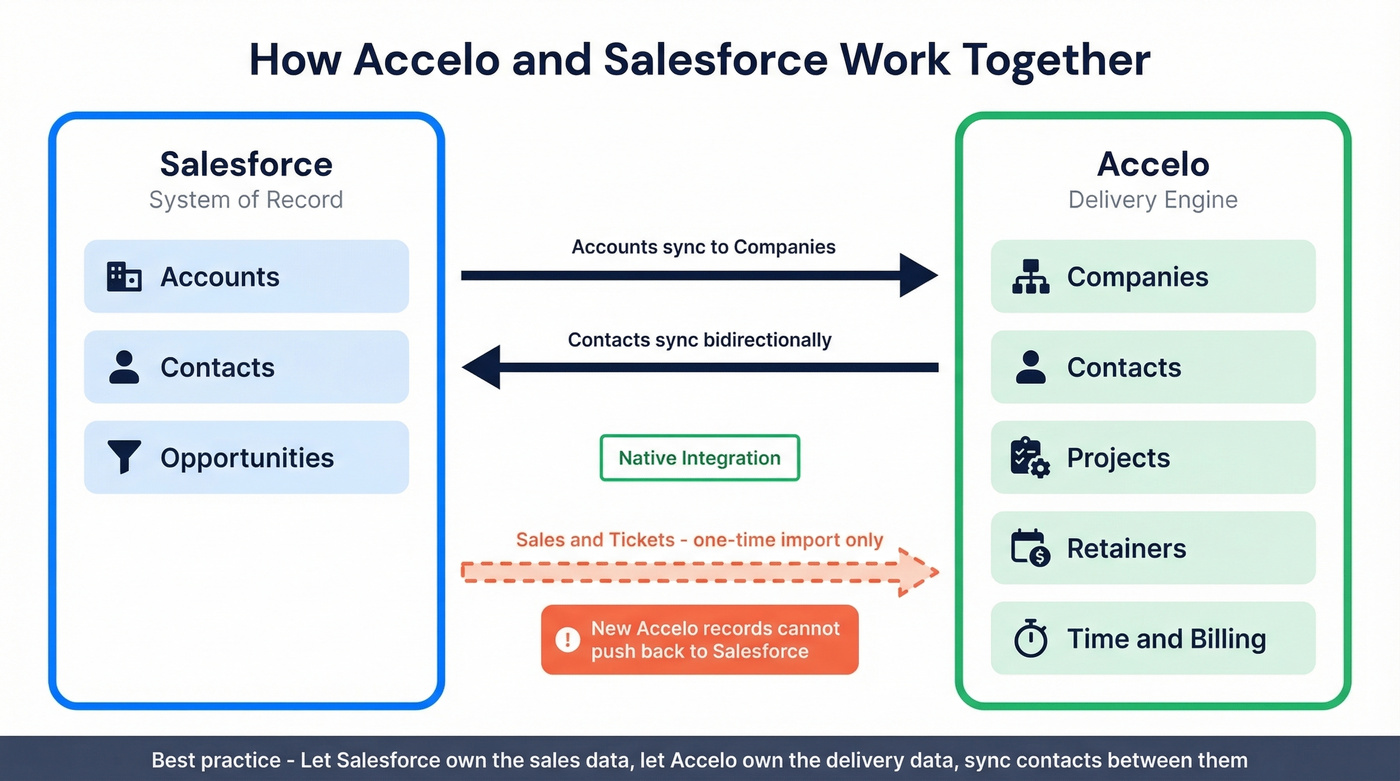 How Accelo and Salesforce Work Together

Salesforce
System of Record

Accounts

Contacts

Opportunities

Accounts sync to Companies

Contacts sync bidirectionally

Native Integration

Sales and Tickets - one-time import only

New Accelo records cannot push back to Salesforce

Accelo
Delivery Engine

Companies

Contacts

Projects

Retainers

Time and Billing

Best practice - Let Salesforce own the sales data, let Accelo own the delivery data, sync contacts between them